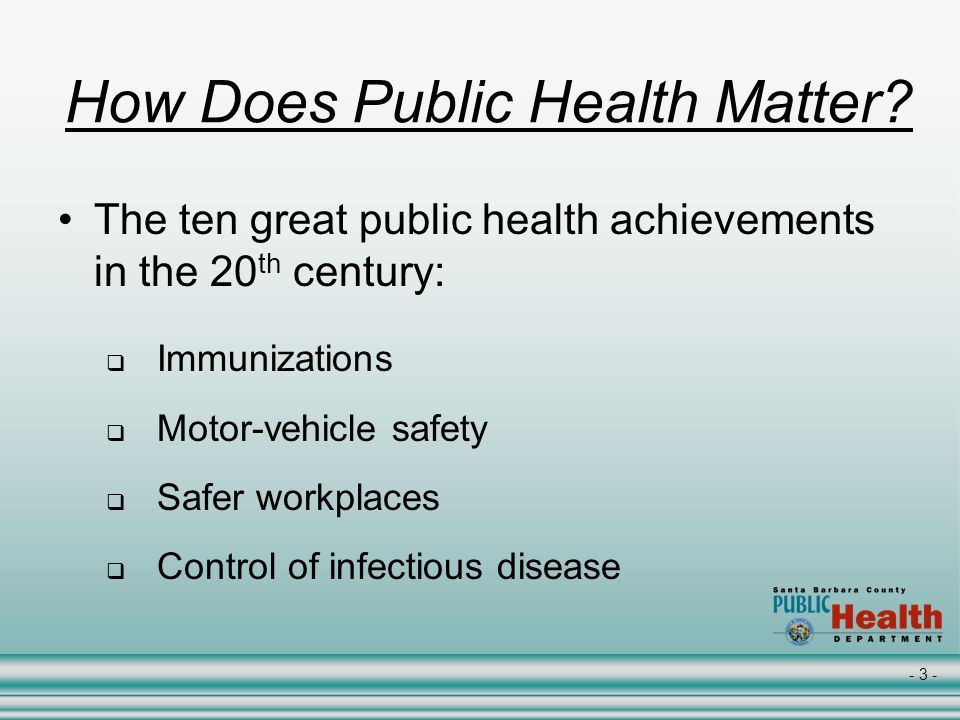 How Does Public Health Matter?

• The ten great public health achievements in the 20$^{th}$ century:

❑ Immunizations

❑ Motor-vehicle safety

❑ Safer workplaces

❑ Control of infectious disease

Santa Barbara County PUBLIC Health DEPARTMENT

- 3 -